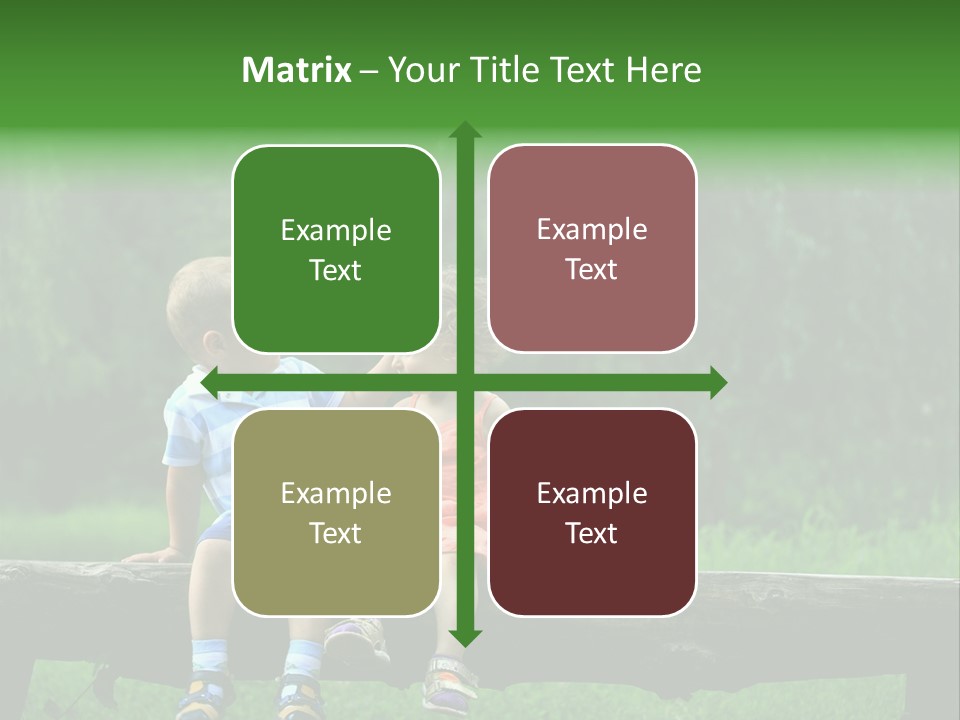 Matrix – Your Title Text Here

Example Text

Example Text

Example Text

Example Text